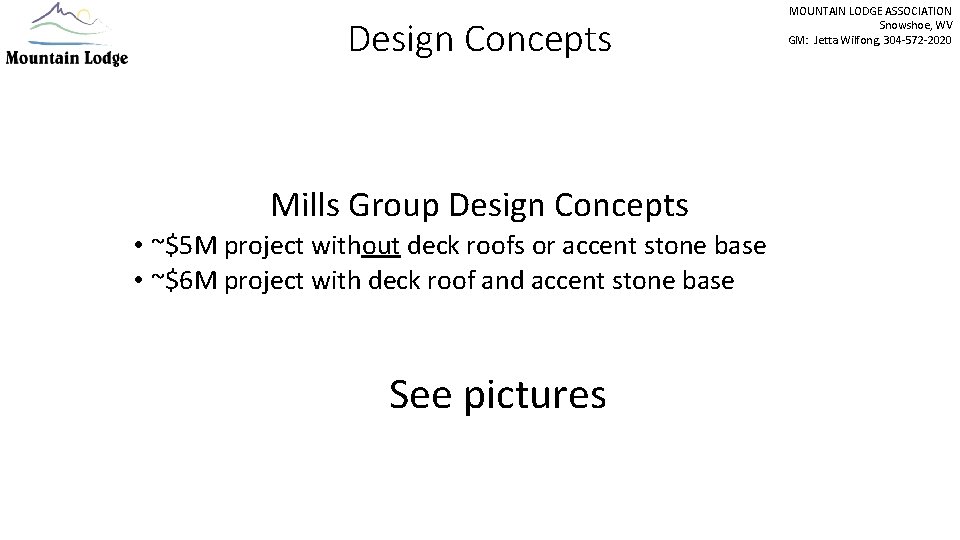 Mountain Lodge

Design Concepts

MOUNTAIN LODGE ASSOCIATION
Snowshoe, WV
GM: Jetta Wilfong, 304-572-2020

Mills Group Design Concepts

• ~\$5M project without deck roofs or accent stone base
• ~\$6M project with deck roof and accent stone base

See pictures